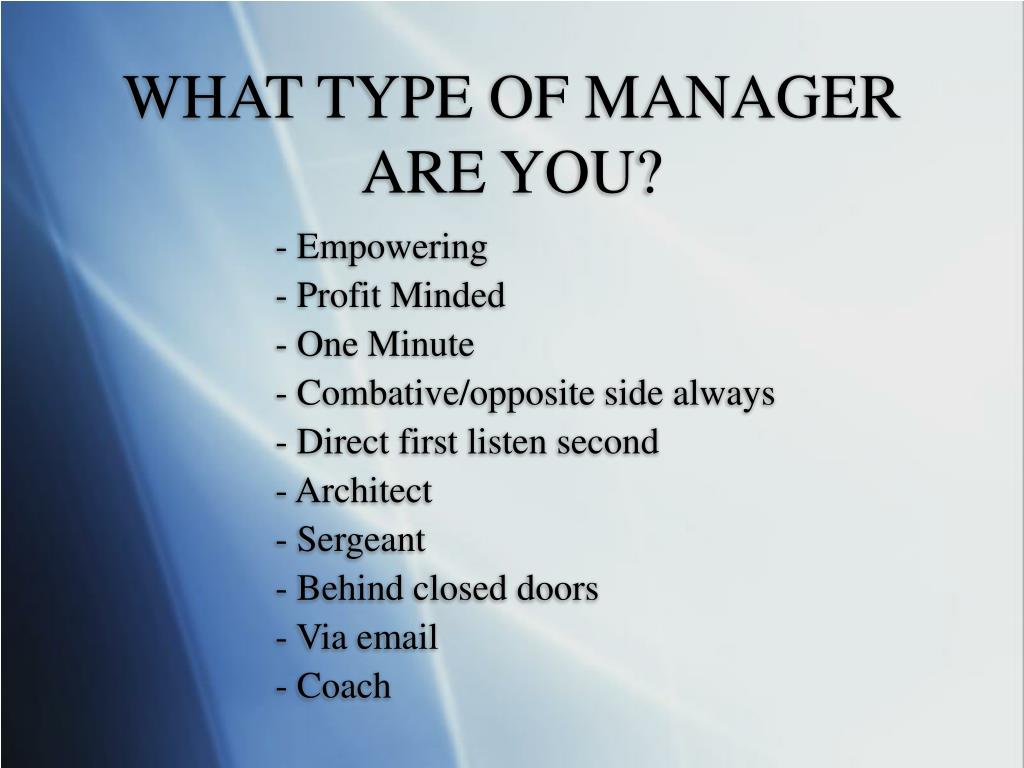 WHAT TYPE OF MANAGER ARE YOU?

- Empowering
- Profit Minded
- One Minute
- Combative/opposite side always
- Direct first listen second
- Architect
- Sergeant
- Behind closed doors
- Via email
- Coach